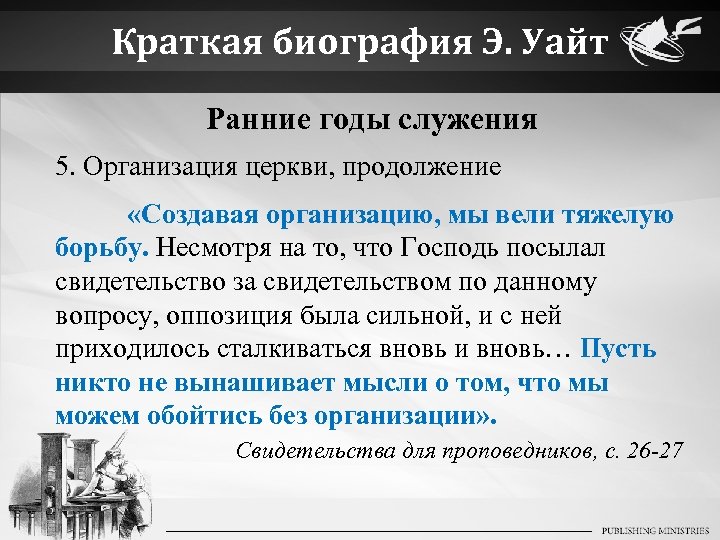 Краткая биография Э. Уайт

Ранние годы служения

5. Организация церкви, продолжение

«Создавая организацию, мы вели тяжелую борьбу. Несмотря на то, что Господь посылал свидетельство за свидетельством по данному вопросу, оппозиция была сильной, и с ней приходилось сталкиваться вновь и вновь… Пусть никто не вынашивает мысли о том, что мы можем обойтись без организации».

Свидетельства для проповедников, с. 26-27

PUBLISHING MINISTRIES